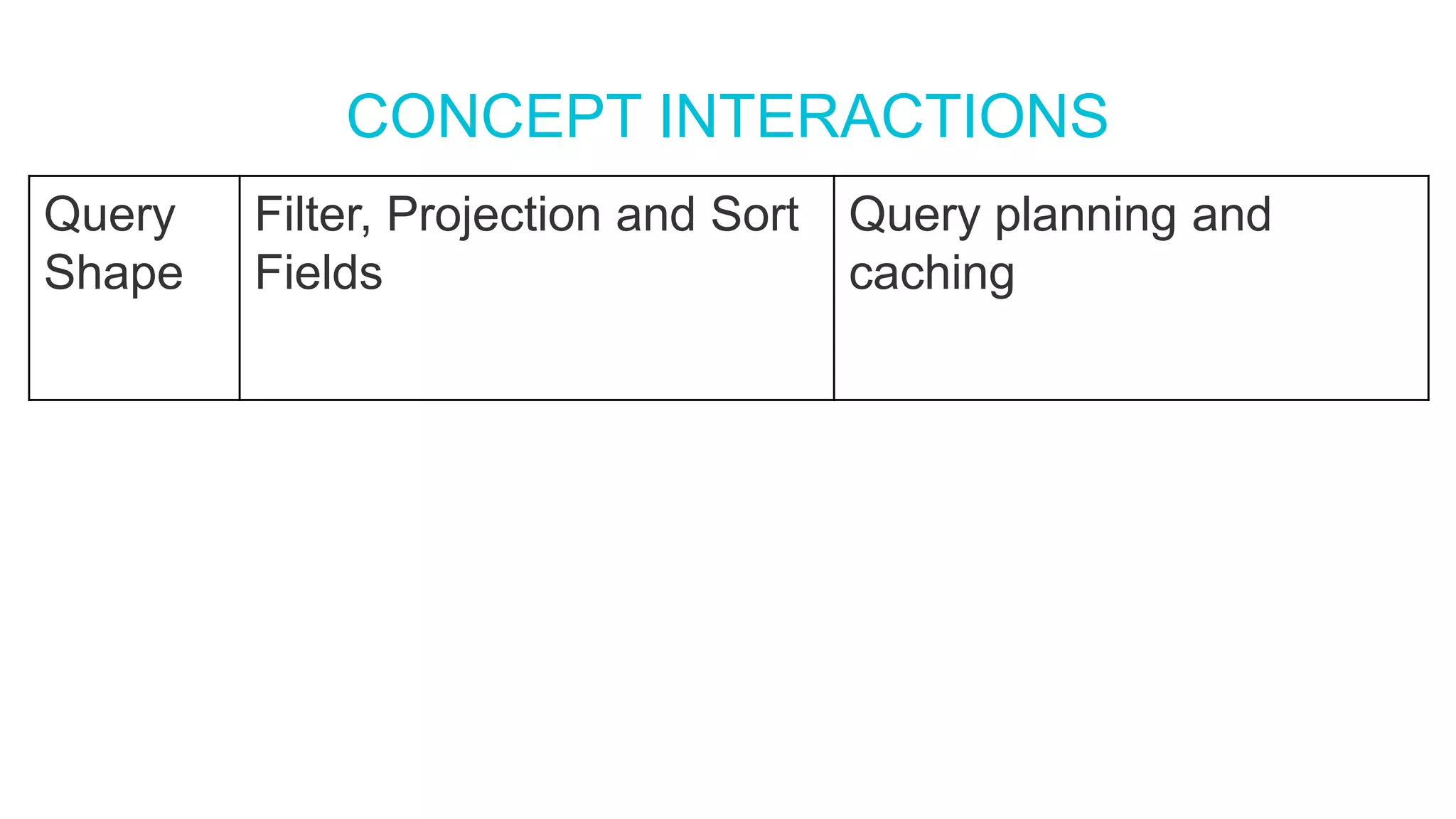 CONCEPT INTERACTIONS

| Query Shape | Filter, Projection and Sort Fields | Query planning and caching |
|---|---|---|